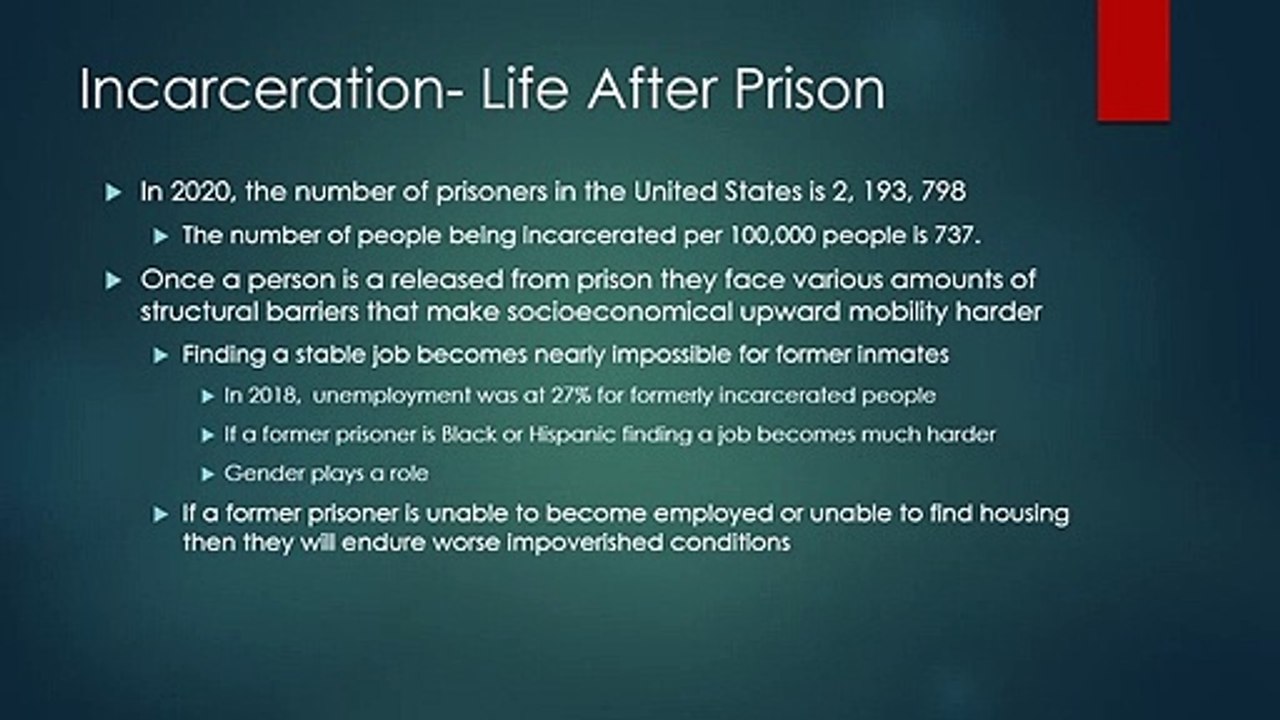 Incarceration- Life After Prison

In 2020, the number of prisoners in the United States is 2, 193, 798

The number of people being incarcerated per 100,000 people is 737.

Once a person is a released from prison they face various amounts of structural barriers that make socioeconomical upward mobility harder

Finding a stable job becomes nearly impossible for former inmates

In 2018, unemployment was at 27% for formerly incarcerated people

If a former prisoner is Black or Hispanic finding a job becomes much harder

Gender plays a role

If a former prisoner is unable to become employed or unable to find housing then they will endure worse impoverished conditions